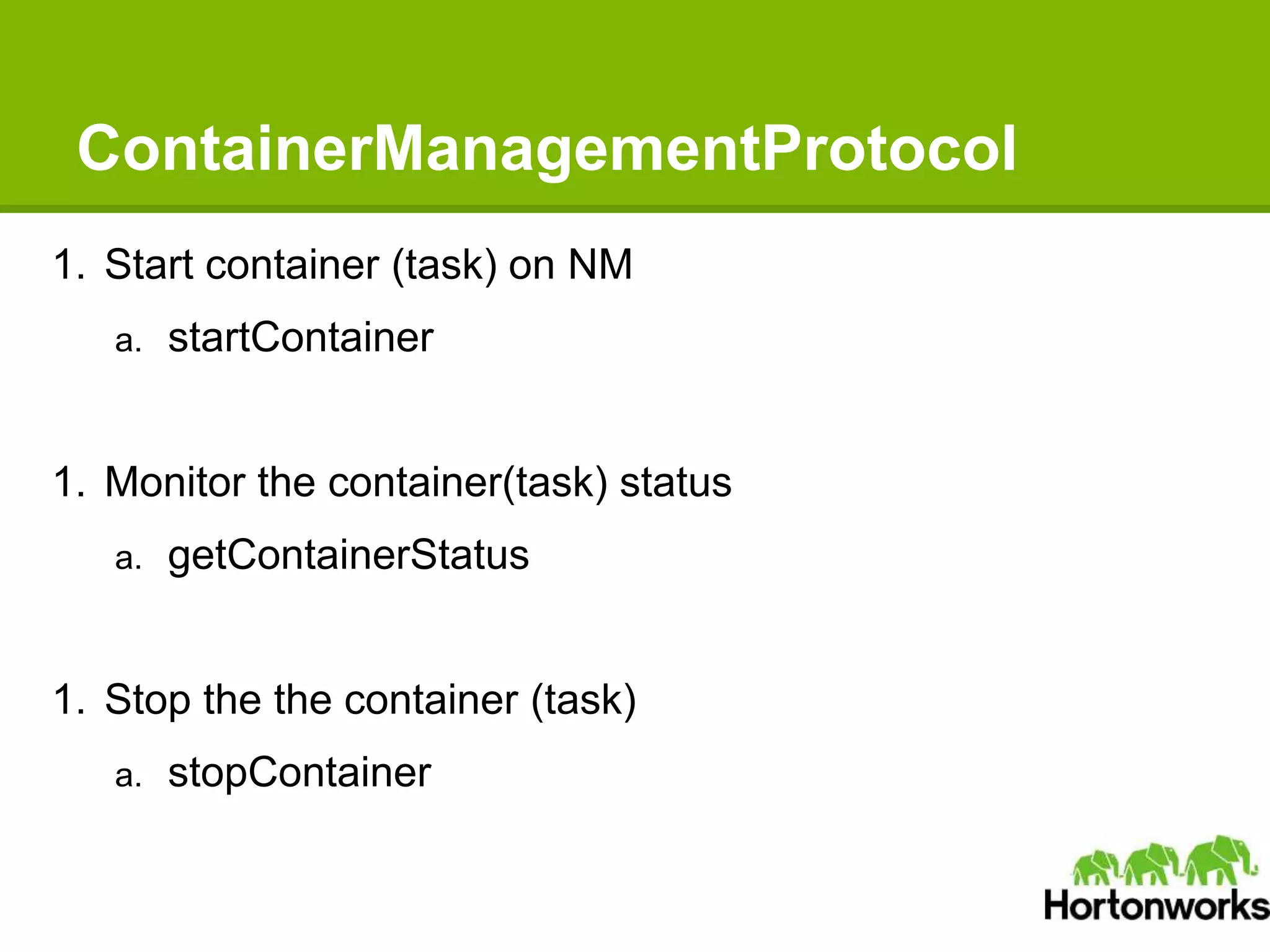 ContainerManagementProtocol

1. Start container (task) on NM
a. startContainer

1. Monitor the container(task) status
a. getContainerStatus

1. Stop the the container (task)
a. stopContainer

Hortonworks